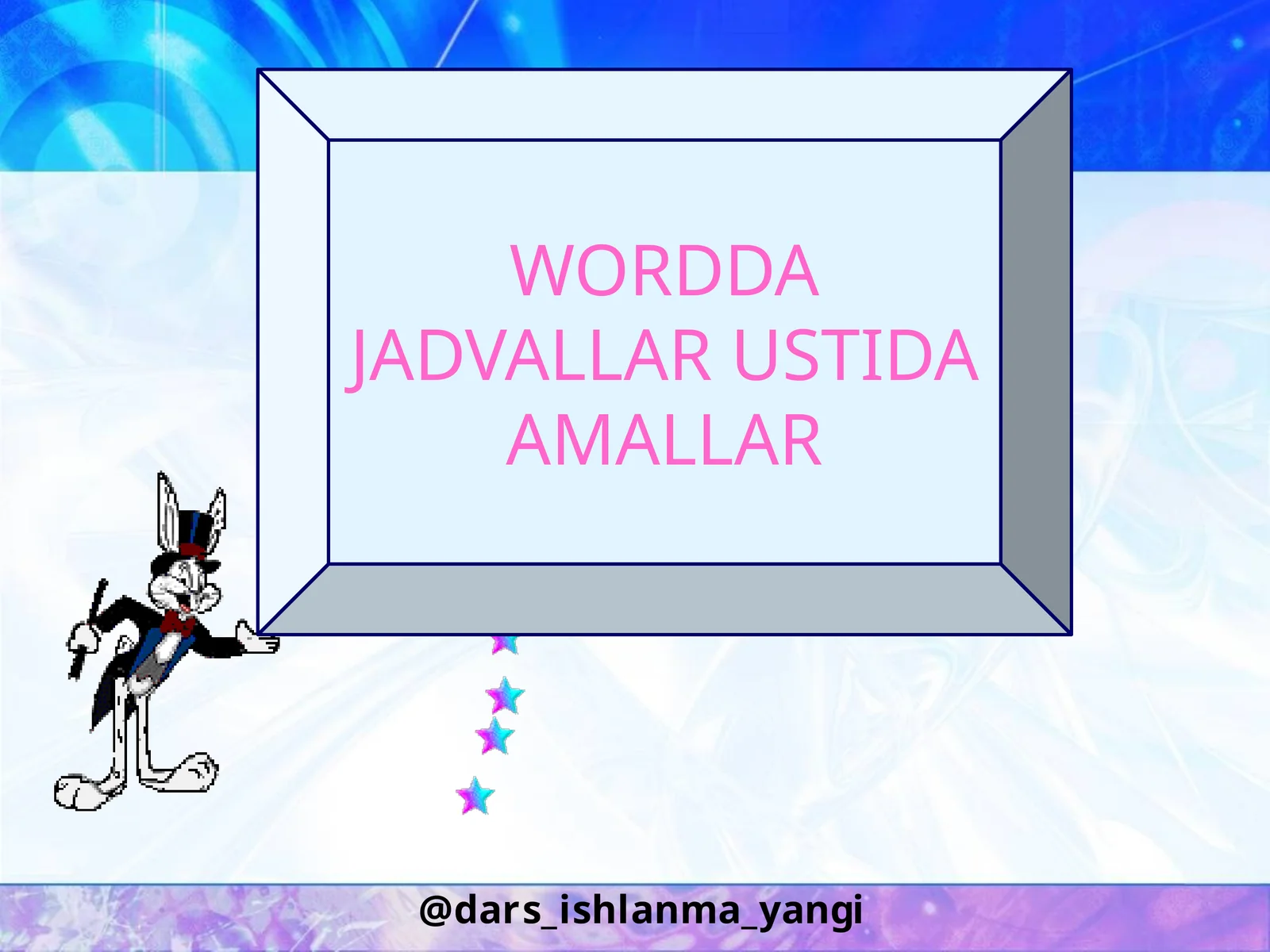 WORDDA JADVALLAR USTIDA AMALLAR

@dars_ishlanma_yangi